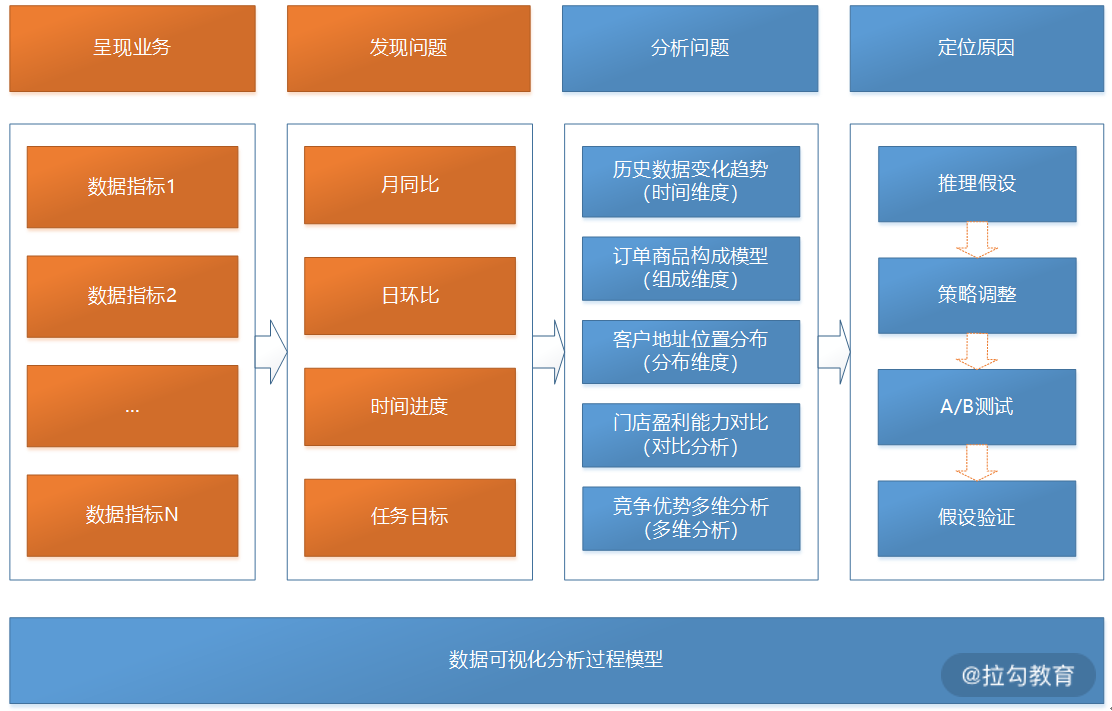 呈现业务

发现问题

分析问题

定位原因

数据指标1

数据指标2

...

数据指标N

月同比

日环比

时间进度

任务目标

历史数据变化趋势
(时间维度)

订单商品构成模型
(组成维度)

客户地址位置分布
(分布维度)

门店盈利能力对比
(对比分析)

竞争优势多维分析
(多维分析)

推理假设

策略调整

A/B测试

假设验证

数据可视化分析过程模型

@拉勾教育